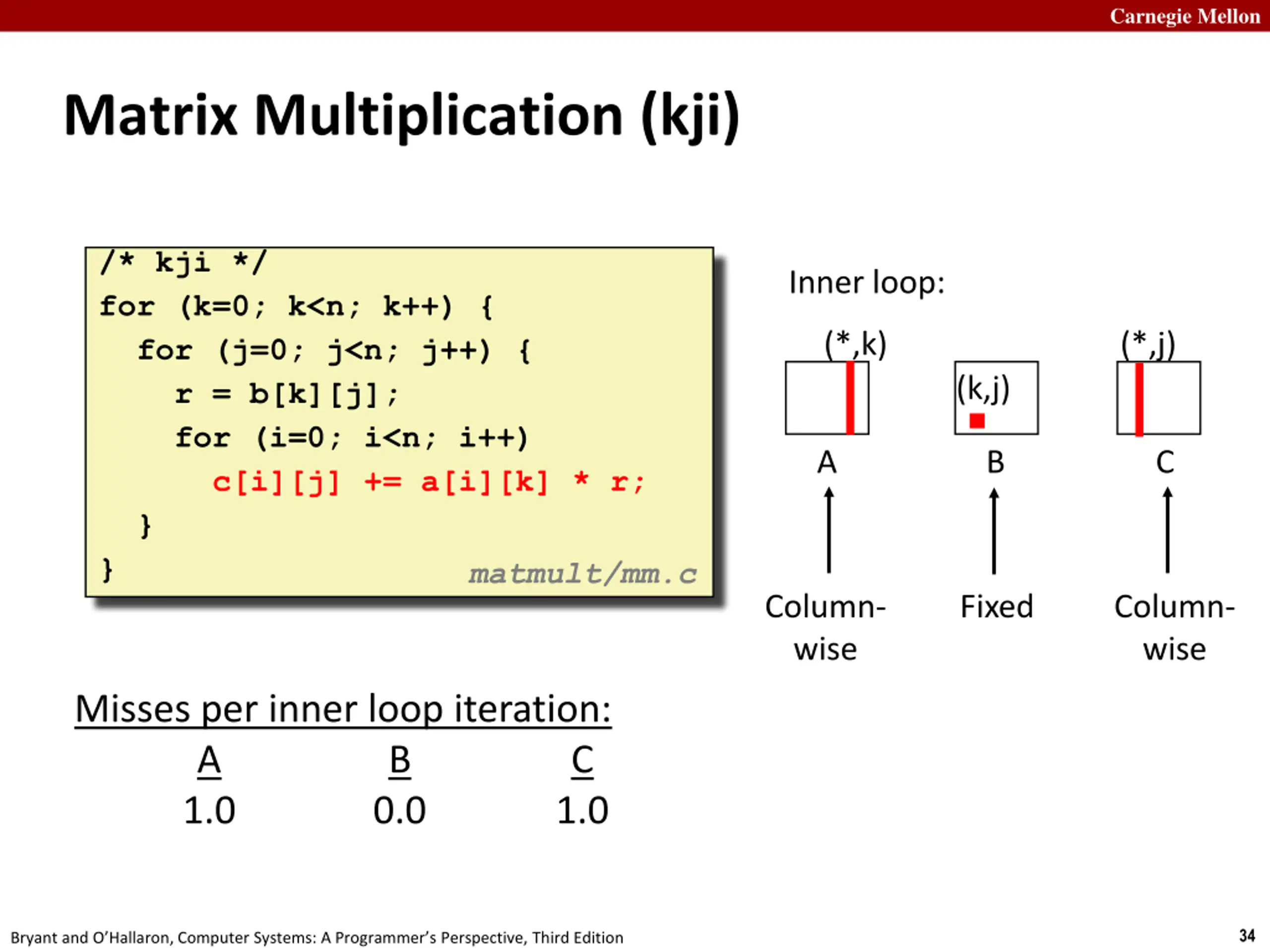 Carnegie Mellon

Matrix Multiplication (kji)

/* kji */
for (k=0; k<n; k++) {
  for (j=0; j<n; j++) {
    r = b[k][j];
    for (i=0; i<n; i++)
      c[i][j] += a[i][k] * r;
  }
}
matmult/mm.c

Inner loop:

(*,k)

(k,j)

(*,j)

A

B

C

Column-wise

Fixed

Column-wise

Misses per inner loop iteration:

| A | B | C |
|---|---|---|
| 1.0 | 0.0 | 1.0 |

Bryant and O'Hallaron, Computer Systems: A Programmer's Perspective, Third Edition

34